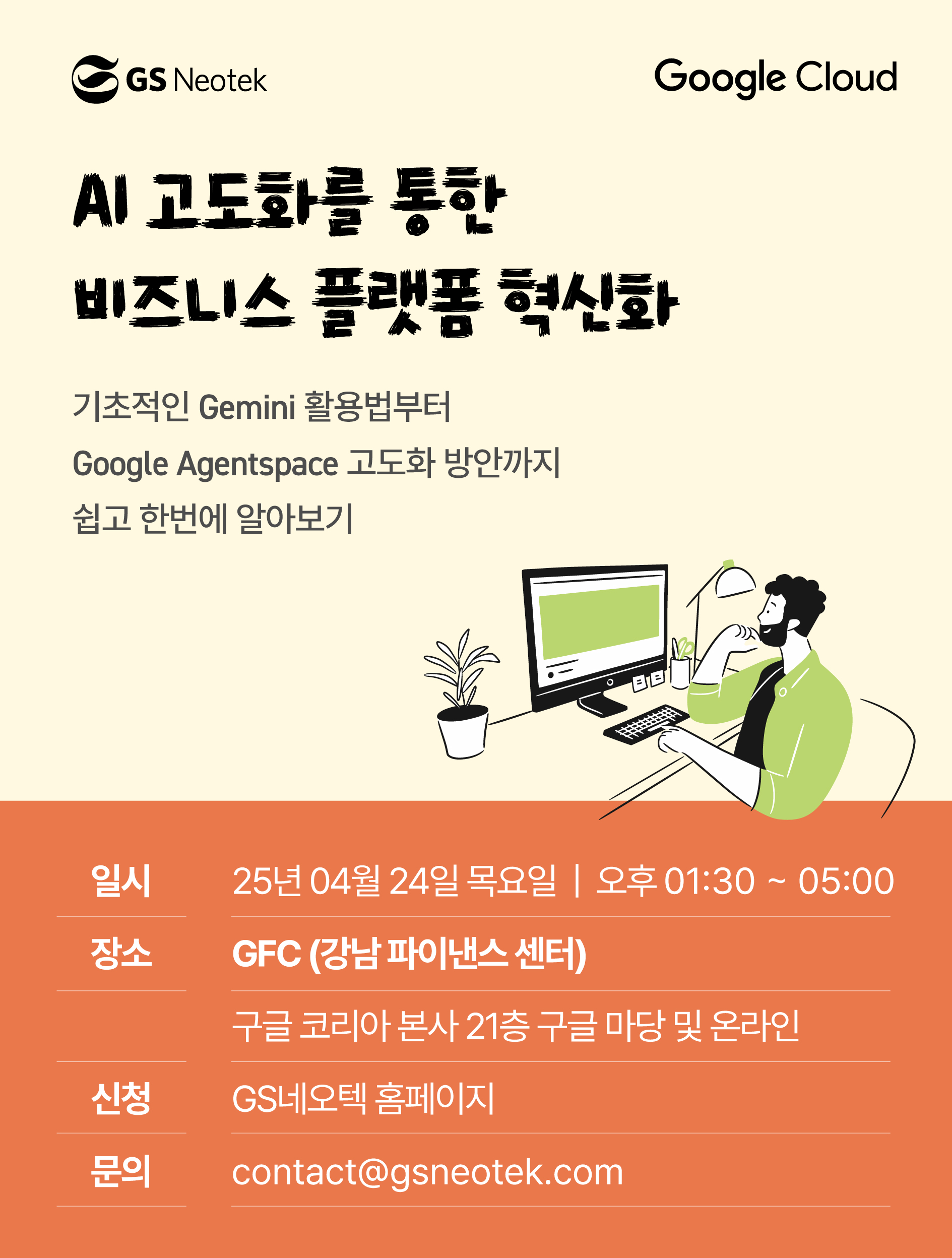 GS Neotek

Google Cloud

AI 고도화를 통한
비즈니스 플랫폼 혁신화

기초적인 Gemini 활용법부터
Google Agentspace 고도화 방안까지
쉽고 한번에 알아보기

| | |
|---|---|
| 일시 | 25년 04월 24일 목요일 \| 오후 01:30 ~ 05:00 |
| 장소 | GFC (강남 파이낸스 센터) |
| | 구글 코리아 본사 21층 구글 마당 및 온라인 |
| 신청 | GS네오텍 홈페이지 |
| 문의 | contact@gsneotek.com |